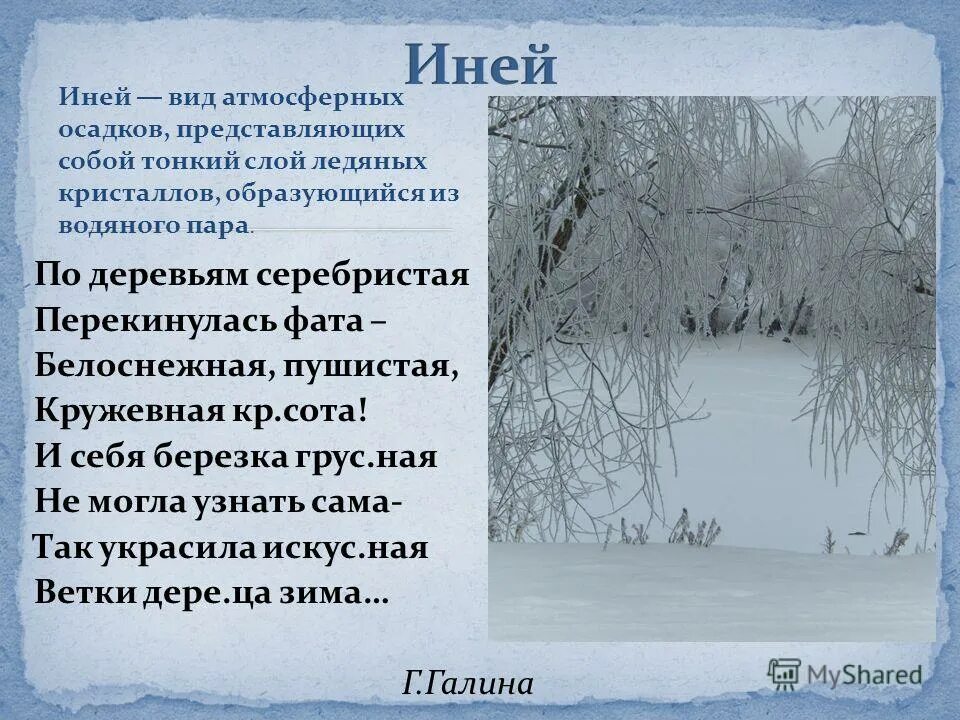 Иней

Иней — вид атмосферных осадков, представляющих собой тонкий слой ледяных кристаллов, образующийся из водяного пара.

По деревьям серебристая
Перекинулась фата –
Белоснежная, пушистая,
Кружевная кр.сота!
И себя березка грус.ная
Не могла узнать сама-
Так украсила искус.ная
Ветки дере.ца зима…

Г.Галина

MyShared